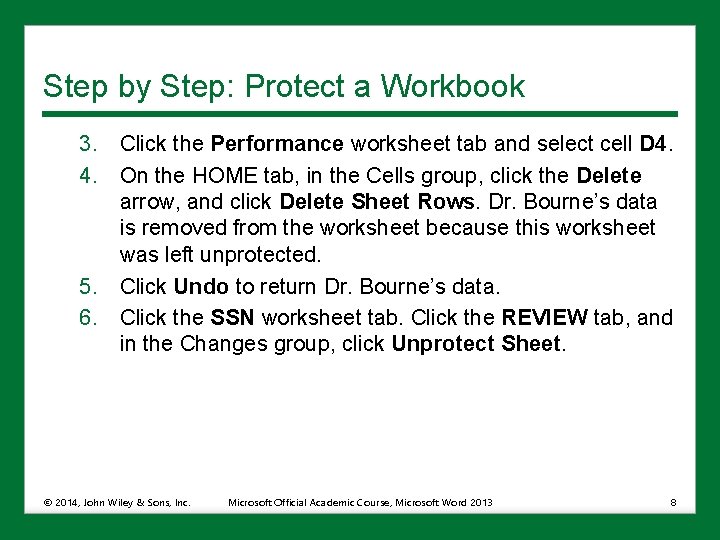 Step by Step: Protect a Workbook

3. Click the Performance worksheet tab and select cell D4.

4. On the HOME tab, in the Cells group, click the Delete arrow, and click Delete Sheet Rows. Dr. Bourne's data is removed from the worksheet because this worksheet was left unprotected.

5. Click Undo to return Dr. Bourne's data.

6. Click the SSN worksheet tab. Click the REVIEW tab, and in the Changes group, click Unprotect Sheet.

© 2014, John Wiley & Sons, Inc. Microsoft Official Academic Course, Microsoft Word 2013 8